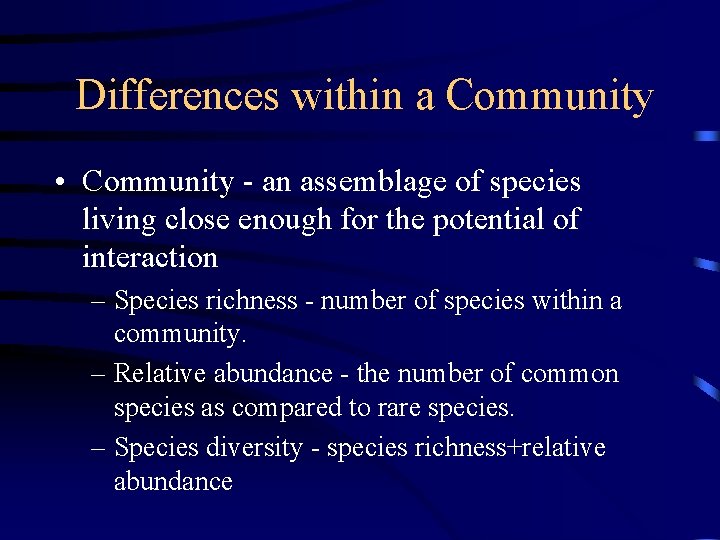 Differences within a Community

• Community - an assemblage of species living close enough for the potential of interaction

– Species richness - number of species within a community.

– Relative abundance - the number of common species as compared to rare species.

– Species diversity - species richness+relative abundance